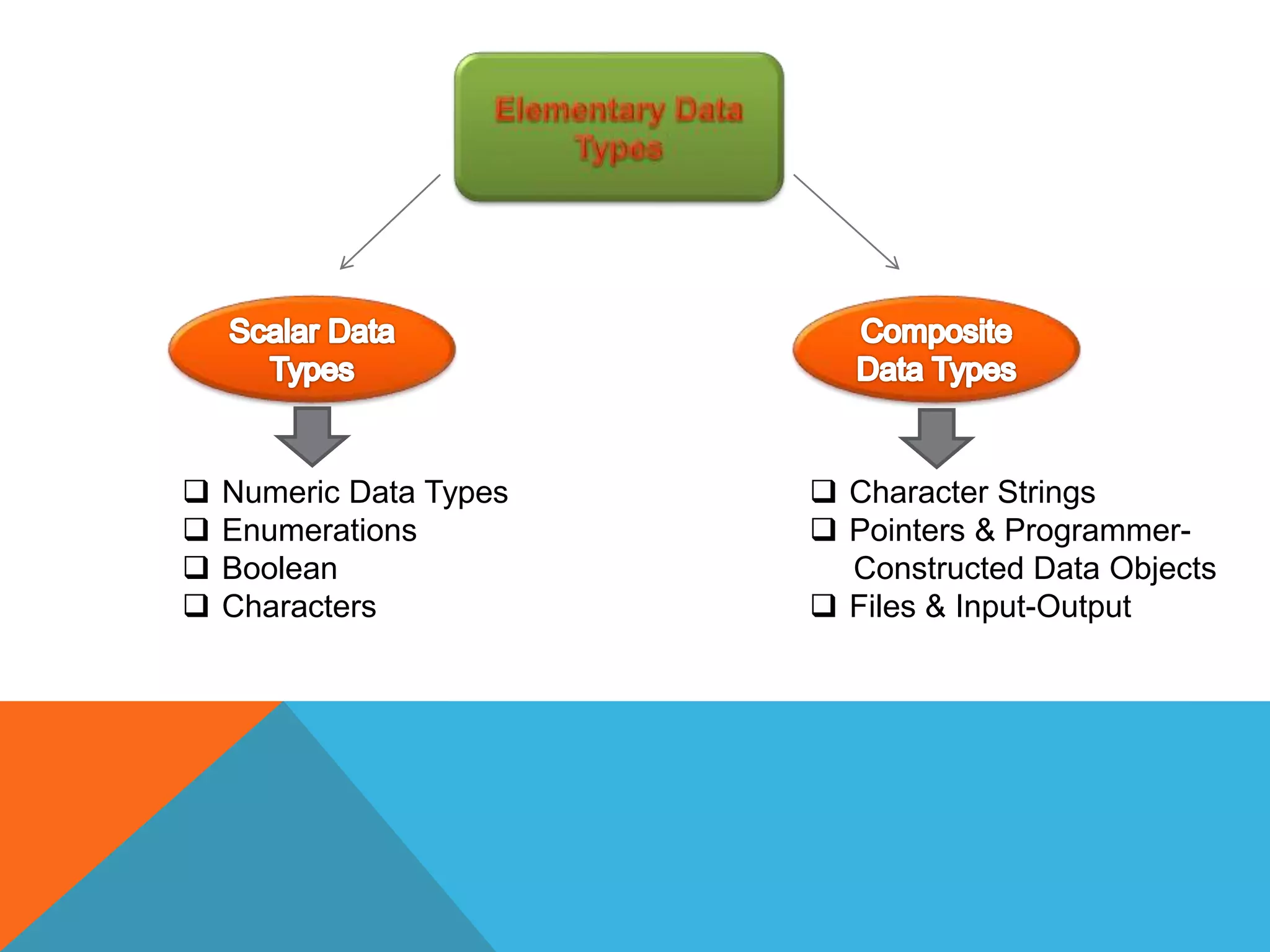 Elementary Data Types

Scalar Data Types

❑ Numeric Data Types
❑ Enumerations
❑ Boolean
❑ Characters

Composite Data Types

❑ Character Strings
❑ Pointers & Programmer-Constructed Data Objects
❑ Files & Input-Output